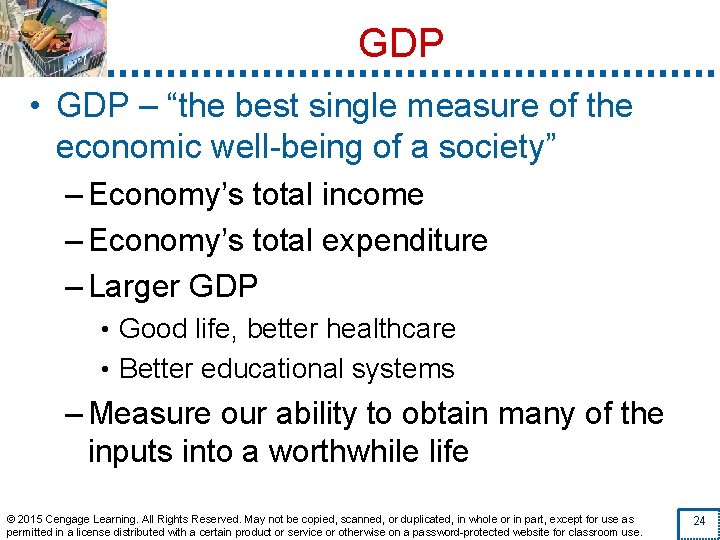 GDP

• GDP – “the best single measure of the economic well-being of a society”

– Economy’s total income

– Economy’s total expenditure

– Larger GDP

• Good life, better healthcare

• Better educational systems

– Measure our ability to obtain many of the inputs into a worthwhile life

© 2015 Cengage Learning. All Rights Reserved. May not be copied, scanned, or duplicated, in whole or in part, except for use as permitted in a license distributed with a certain product or service or otherwise on a password-protected website for classroom use.

24